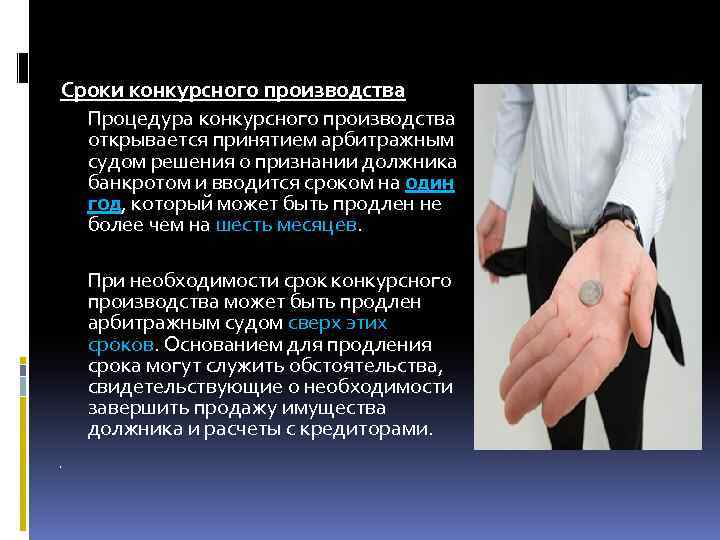 Сроки конкурсного производства

Процедура конкурсного производства открывается принятием арбитражным судом решения о признании должника банкротом и вводится сроком на один год, который может быть продлен не более чем на шесть месяцев.

При необходимости срок конкурсного производства может быть продлен арбитражным судом сверх этих сроков. Основанием для продления срока могут служить обстоятельства, свидетельствующие о необходимости завершить продажу имущества должника и расчеты с кредиторами.

.